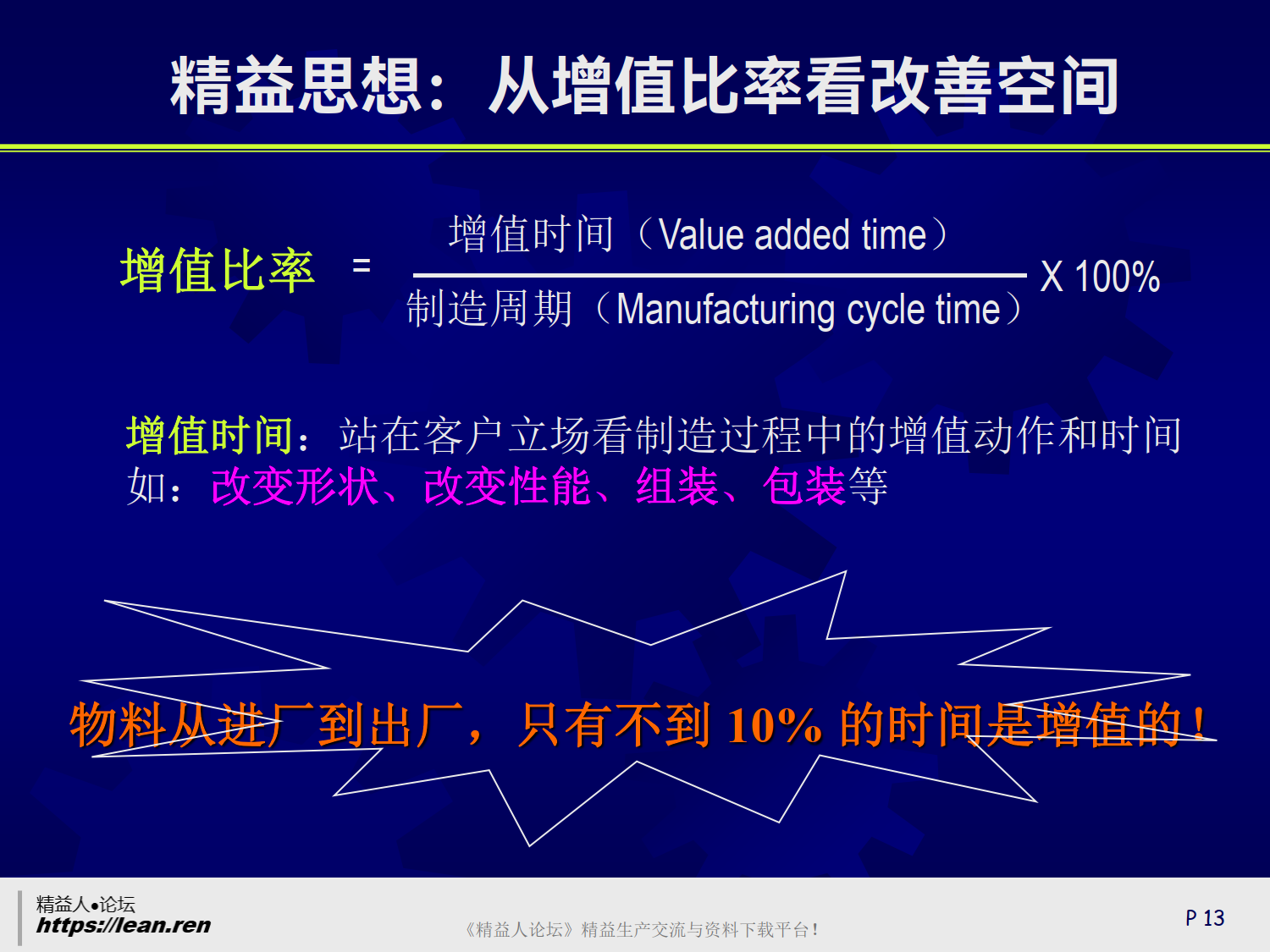 精益思想：从增值比率看改善空间

增值比率 = $\frac{\text{增值时间（Value added time）}}{\text{制造周期（Manufacturing cycle time）}}$ X 100%

增值时间：站在客户立场看制造过程中的增值动作和时间
如：改变形状、改变性能、组装、包装等

物料从进厂到出厂，只有不到 10% 的时间是增值的！

精益人●论坛
https://lean.ren
《精益人论坛》精益生产交流与资料下载平台！
P 13